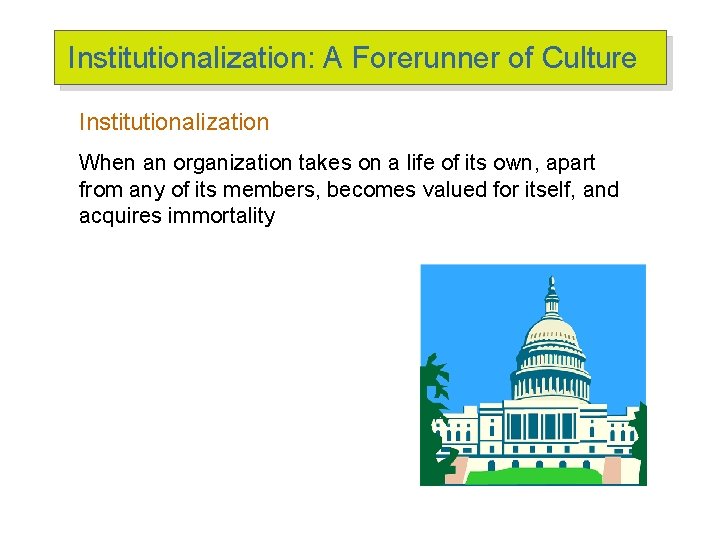 Institutionalization: A Forerunner of Culture

Institutionalization

When an organization takes on a life of its own, apart from any of its members, becomes valued for itself, and acquires immortality